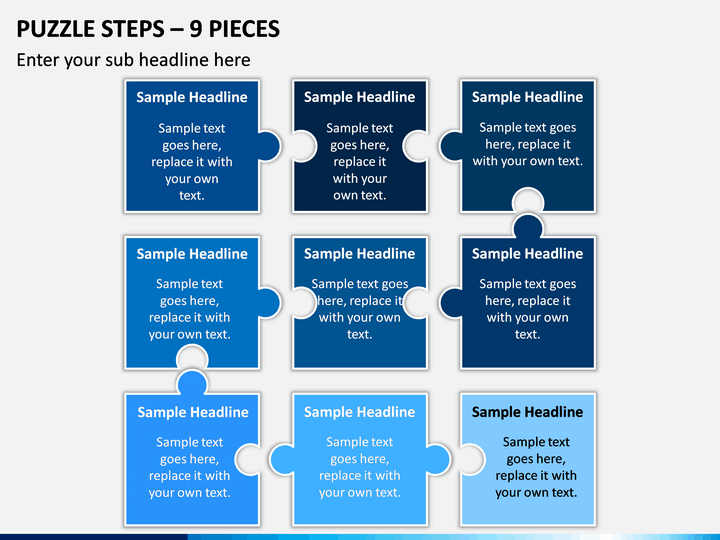 PUZZLE STEPS – 9 PIECES

Enter your sub headline here

Sample Headline

Sample text goes here, replace it with your own text.

Sample Headline

Sample text goes here, replace it with your own text.

Sample Headline

Sample text goes here, replace it with your own text.

Sample Headline

Sample text goes here, replace it with your own text.

Sample Headline

Sample text goes here, replace it with your own text.

Sample Headline

Sample text goes here, replace it with your own text.

Sample Headline

Sample text goes here, replace it with your own text.

Sample Headline

Sample text goes here, replace it with your own text.

Sample Headline

Sample text goes here, replace it with your own text.